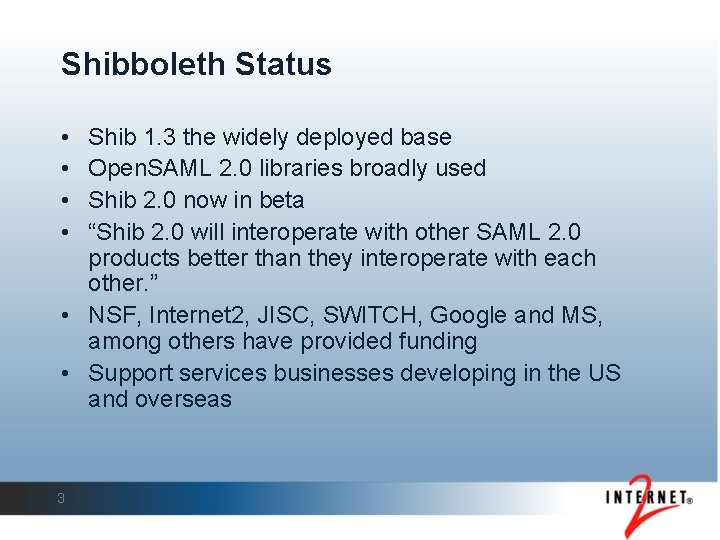 Shibboleth Status

• Shib 1.3 the widely deployed base
• OpenSAML 2.0 libraries broadly used
• Shib 2.0 now in beta
• “Shib 2.0 will interoperate with other SAML 2.0 products better than they interoperate with each other.”
• NSF, Internet2, JISC, SWITCH, Google and MS, among others have provided funding
• Support services businesses developing in the US and overseas

3

INTERNET® 2